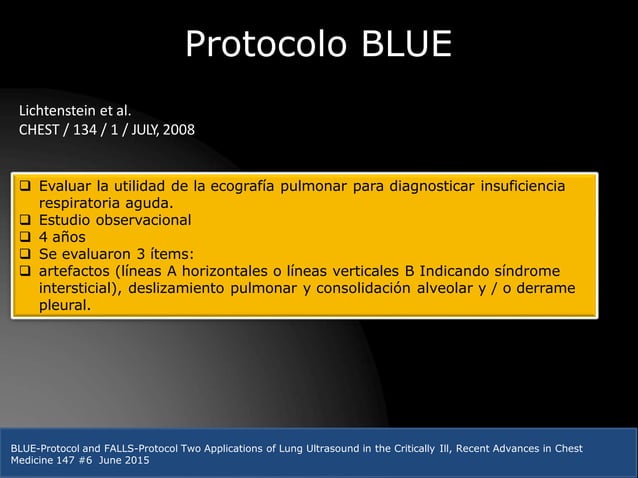 Protocolo BLUE

Lichtenstein et al.
CHEST / 134 / 1 / JULY, 2008

❑ Evaluar la utilidad de la ecografía pulmonar para diagnosticar insuficiencia respiratoria aguda.
❑ Estudio observacional
❑ 4 años
❑ Se evaluaron 3 ítems:
❑ artefactos (líneas A horizontales o líneas verticales B Indicando síndrome intersticial), deslizamiento pulmonar y consolidación alveolar y / o derrame pleural.

BLUE-Protocol and FALLS-Protocol Two Applications of Lung Ultrasound in the Critically Ill, Recent Advances in Chest Medicine 147 #6 June 2015